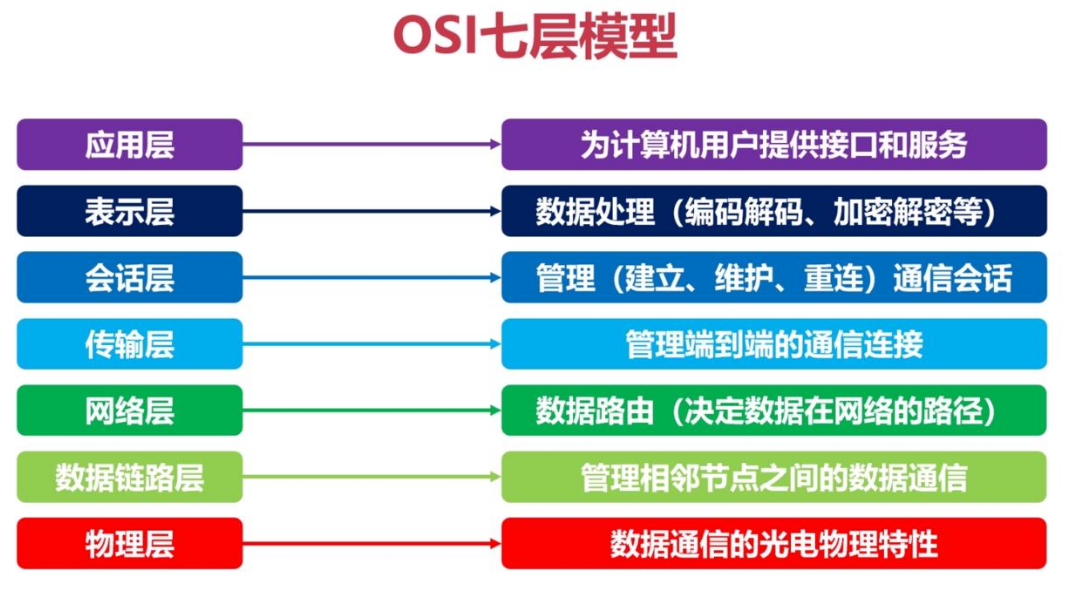 OSI七层模型

应用层
为计算机用户提供接口和服务

表示层
数据处理（编码解码、加密解密等）

会话层
管理（建立、维护、重连）通信会话

传输层
管理端到端的通信连接

网络层
数据路由（决定数据在网络的路径）

数据链路层
管理相邻节点之间的数据通信

物理层
数据通信的光电物理特性